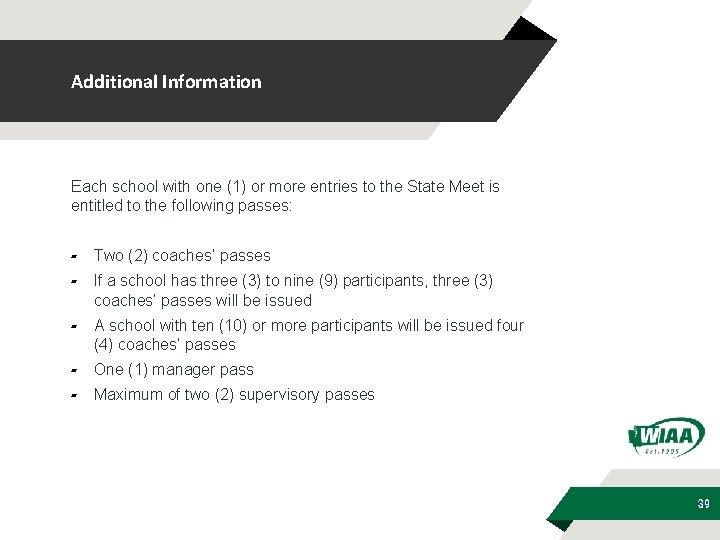 Additional Information

Each school with one (1) or more entries to the State Meet is entitled to the following passes:

- Two (2) coaches' passes
- If a school has three (3) to nine (9) participants, three (3) coaches' passes will be issued
- A school with ten (10) or more participants will be issued four (4) coaches' passes
- One (1) manager pass
- Maximum of two (2) supervisory passes

WIAA
Est. 1905

39